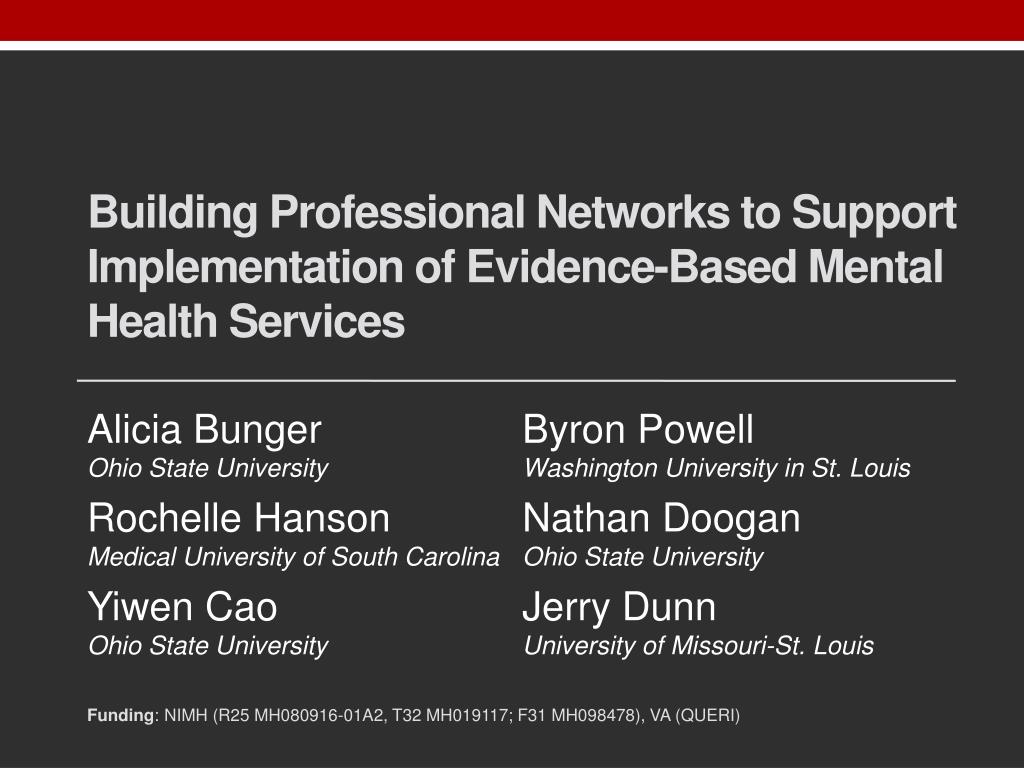 Building Professional Networks to Support Implementation of Evidence-Based Mental Health Services

Alicia Bunger
Ohio State University

Rochelle Hanson
Medical University of South Carolina

Yiwen Cao
Ohio State University

Byron Powell
Washington University in St. Louis

Nathan Doogan
Ohio State University

Jerry Dunn
University of Missouri-St. Louis

Funding: NIMH (R25 MH080916-01A2, T32 MH019117; F31 MH098478), VA (QUERI)